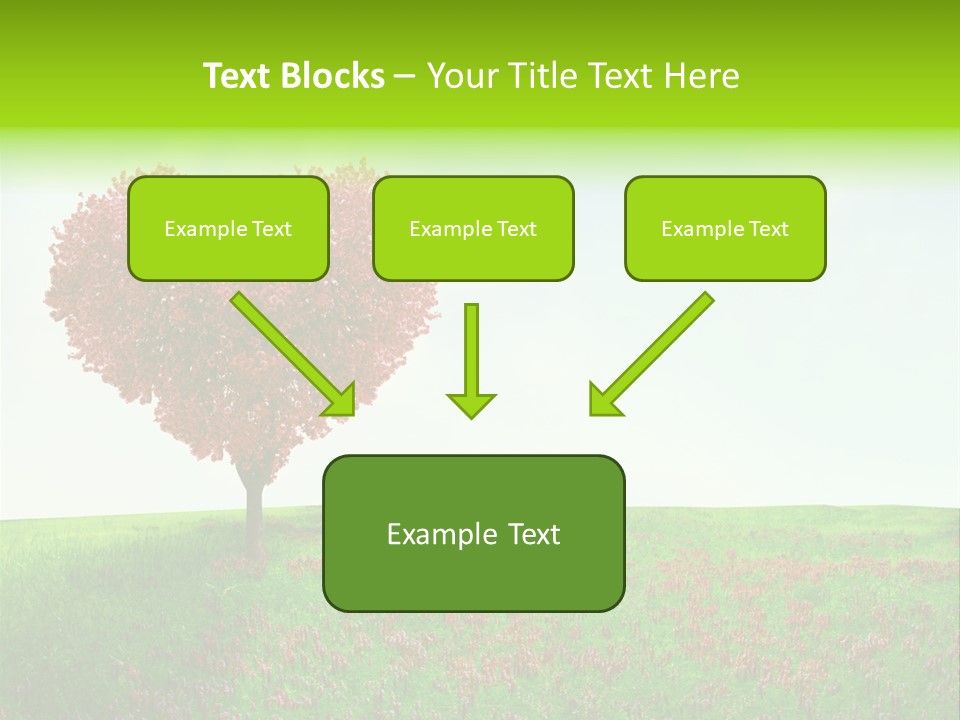 Text Blocks – Your Title Text Here

Example Text

Example Text

Example Text

Example Text